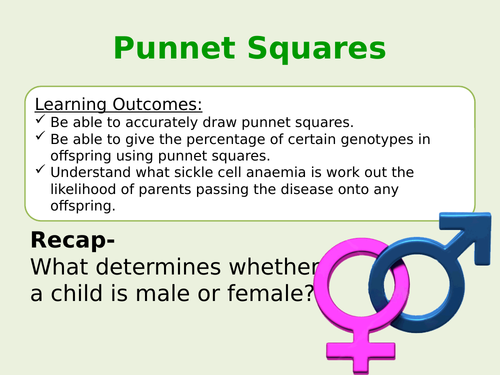 Punnet Squares

Learning Outcomes:
✓ Be able to accurately draw punnet squares.
✓ Be able to give the percentage of certain genotypes in offspring using punnet squares.
✓ Understand what sickle cell anaemia is work out the likelihood of parents passing the disease onto any offspring.

Recap-
What determines whether a child is male or female?